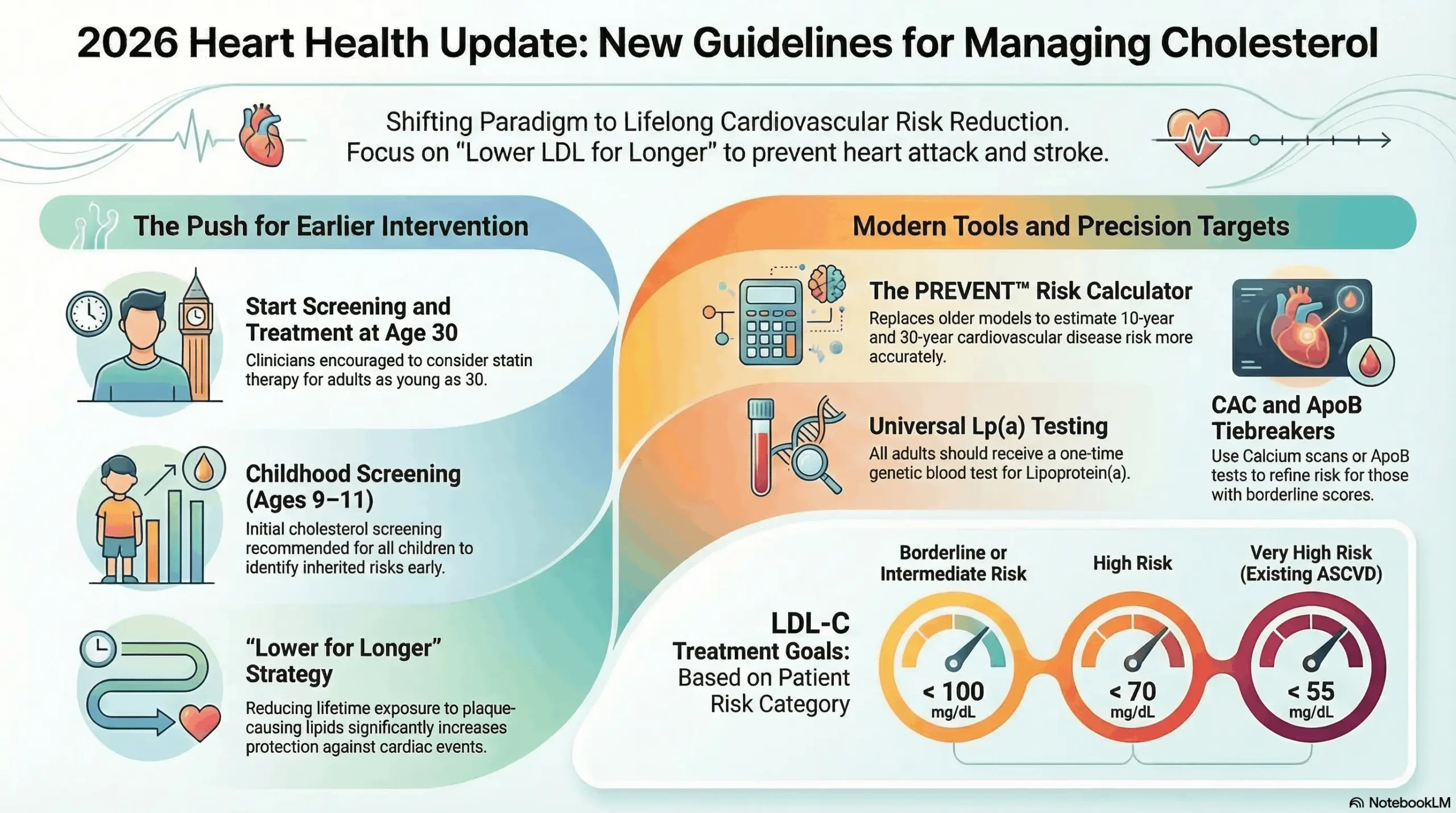 2026 Heart Health Update: New Guidelines for Managing Cholesterol

Shifting Paradigm to Lifelong Cardiovascular Risk Reduction. Focus on "Lower LDL for Longer" to prevent heart attack and stroke.

The Push for Earlier Intervention

Start Screening and Treatment at Age 30
Clinicians encouraged to consider statin therapy for adults as young as 30.

Childhood Screening (Ages 9–11)
Initial cholesterol screening recommended for all children to identify inherited risks early.

"Lower for Longer" Strategy
Reducing lifetime exposure to plaque-causing lipids significantly increases protection against cardiac events.

Modern Tools and Precision Targets

The PREVENT™ Risk Calculator
Replaces older models to estimate 10-year and 30-year cardiovascular disease risk more accurately.

Universal Lp(a) Testing
All adults should receive a one-time genetic blood test for Lipoprotein(a).

CAC and ApoB Tiebreakers
Use Calcium scans or ApoB tests to refine risk for those with borderline scores.

LDL-C Treatment Goals: Based on Patient Risk Category

Borderline or Intermediate Risk
< 100 mg/dL

High Risk
< 70 mg/dL

Very High Risk (Existing ASCVD)
< 55 mg/dL

NotebookLM